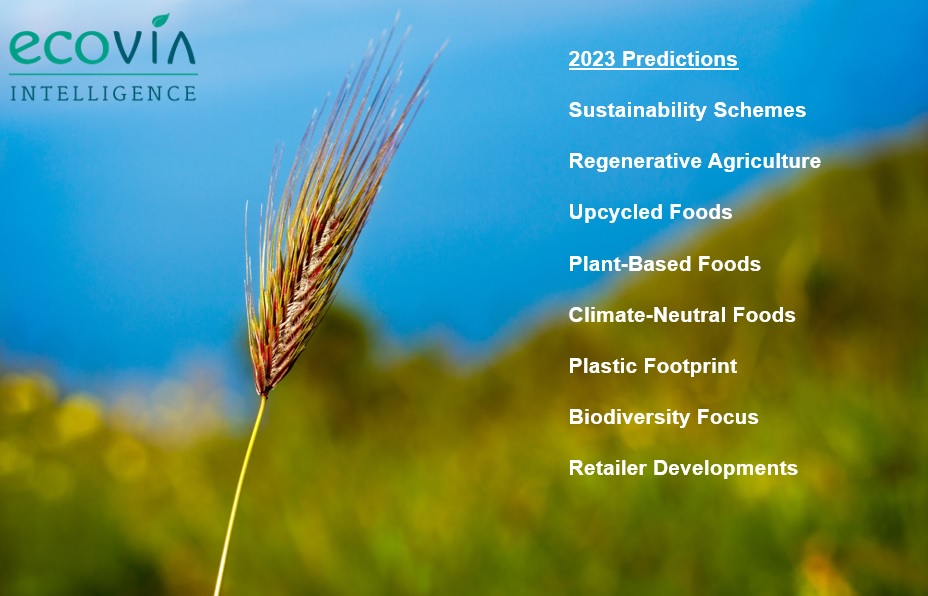 ecovia
INTELLIGENCE

2023 Predictions

Sustainability Schemes

Regenerative Agriculture

Upcycled Foods

Plant-Based Foods

Climate-Neutral Foods

Plastic Footprint

Biodiversity Focus

Retailer Developments